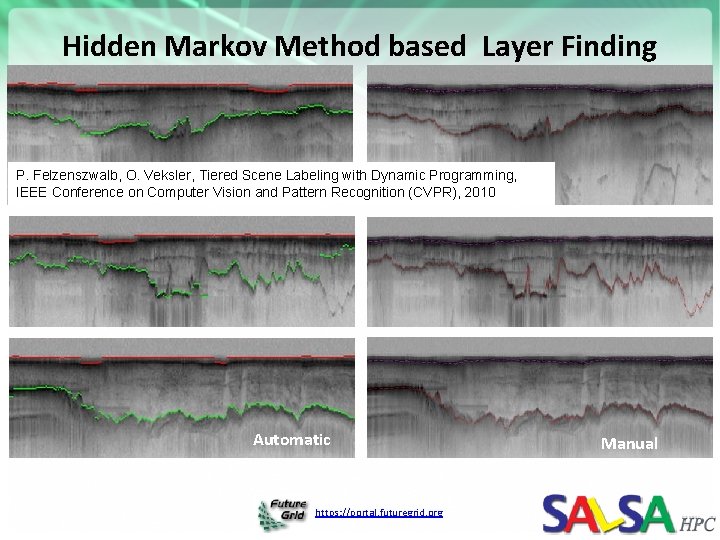 Hidden Markov Method based Layer Finding

P. Felzenszwalb, O. Veksler, Tiered Scene Labeling with Dynamic Programming, IEEE Conference on Computer Vision and Pattern Recognition (CVPR), 2010

Automatic

Manual

Future Grid

https://portal.futuregrid.org

SALSA HPC